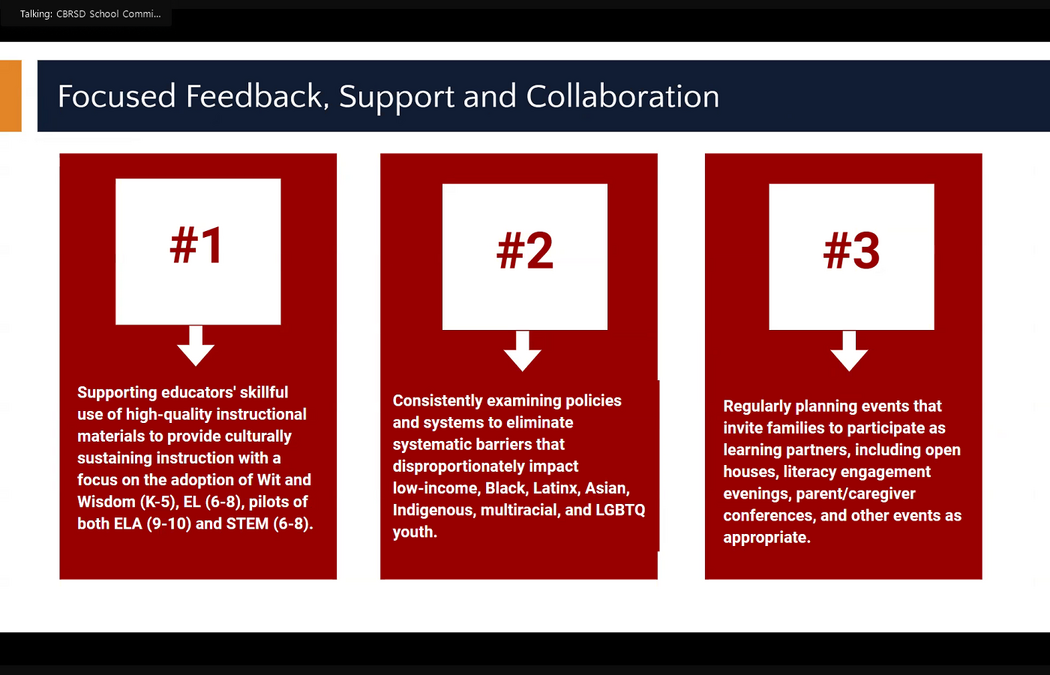 Talking: CBRSD School Commi...

Focused Feedback, Support and Collaboration

#1

Supporting educators' skillful use of high-quality instructional materials to provide culturally sustaining instruction with a focus on the adoption of Wit and Wisdom (K-5), EL (6-8), pilots of both ELA (9-10) and STEM (6-8).

#2

Consistently examining policies and systems to eliminate systematic barriers that disproportionately impact low-income, Black, Latinx, Asian, Indigenous, multiracial, and LGBTQ youth.

#3

Regularly planning events that invite families to participate as learning partners, including open houses, literacy engagement evenings, parent/caregiver conferences, and other events as appropriate.